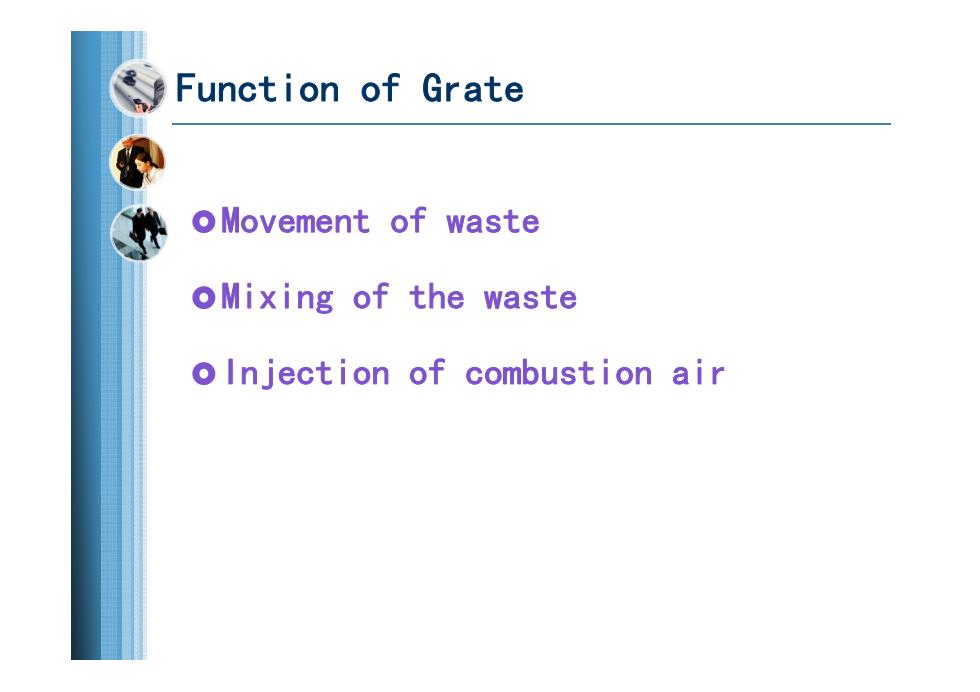 Function of Grate

Movement of waste

Mixing of the waste

Injection of combustion air